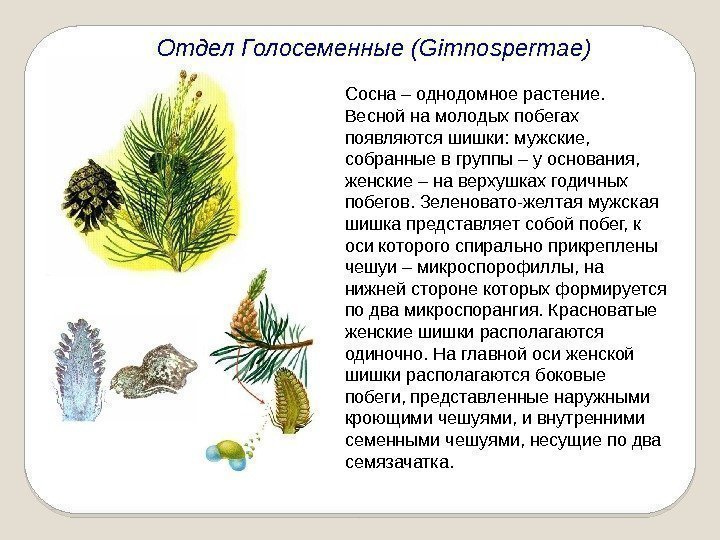 Отдел Голосеменные (Gimnospermae)

Сосна – однодомное растение. Весной на молодых побегах появляются шишки: мужские, собранные в группы – у основания, женские – на верхушках годичных побегов. Зеленовато-желтая мужская шишка представляет собой побег, к оси которого спирально прикреплены чешуи – микроспорофиллы, на нижней стороне которых формируется по два микроспорангия. Красноватые женские шишки располагаются одиночно. На главной оси женской шишки располагаются боковые побеги, представленные наружными кроющими чешуями, и внутренними семенными чешуями, несущие по два семязачатка.